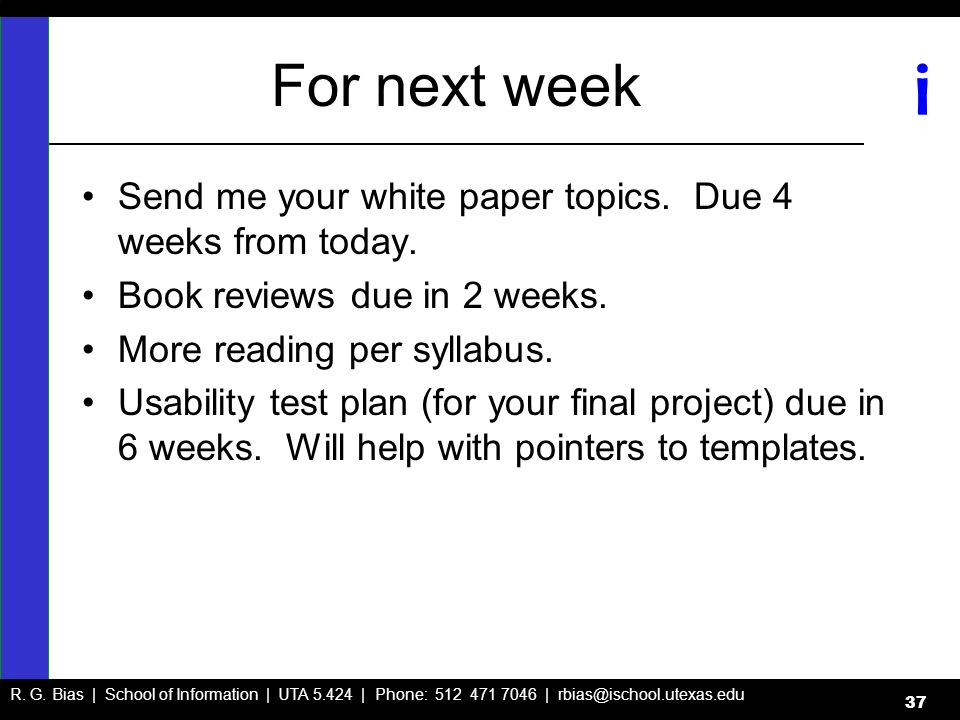 For next week

i

• Send me your white paper topics. Due 4 weeks from today.
• Book reviews due in 2 weeks.
• More reading per syllabus.
• Usability test plan (for your final project) due in 6 weeks. Will help with pointers to templates.

R. G. Bias | School of Information | UTA 5.424 | Phone: 512 471 7046 | rbias@ischool.utexas.edu

37